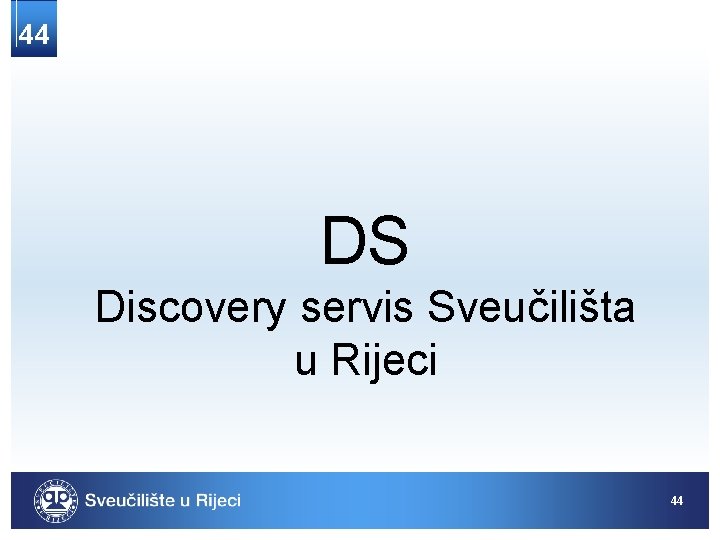 44

DS
Discovery servis Sveučilišta u Rijeci

Sveučilište u Rijeci

44